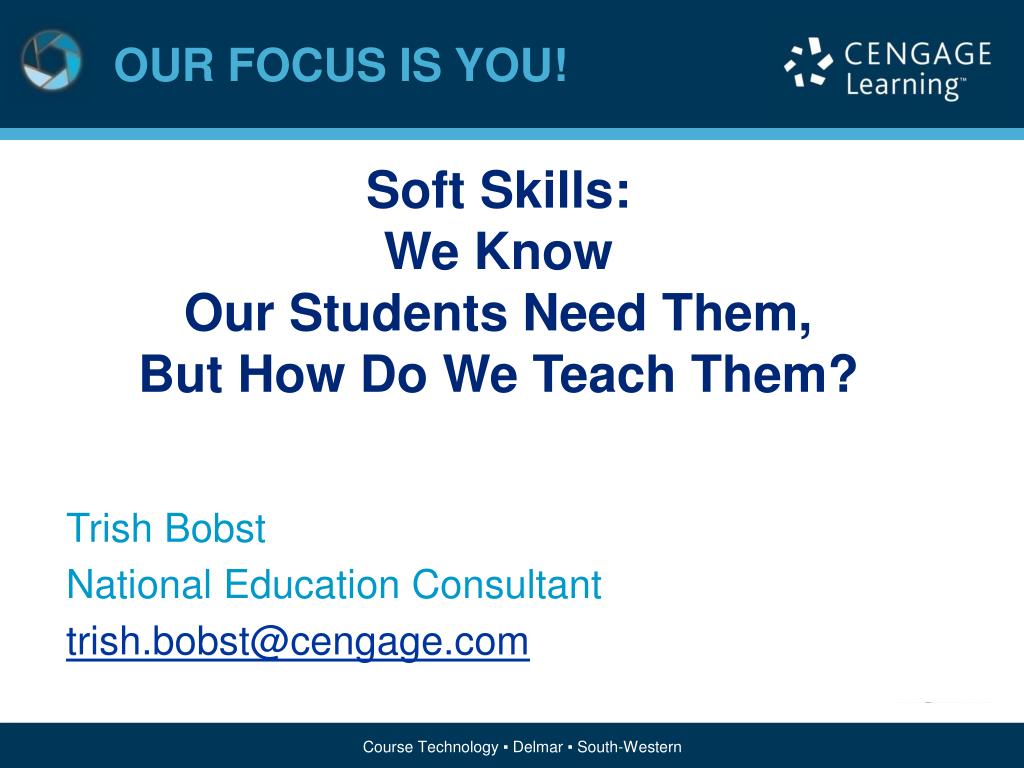 OUR FOCUS IS YOU!

CENGAGE Learning™

Soft Skills:
We Know
Our Students Need Them,
But How Do We Teach Them?

Trish Bobst
National Education Consultant
trish.bobst@cengage.com

Course Technology ▪ Delmar ▪ South-Western